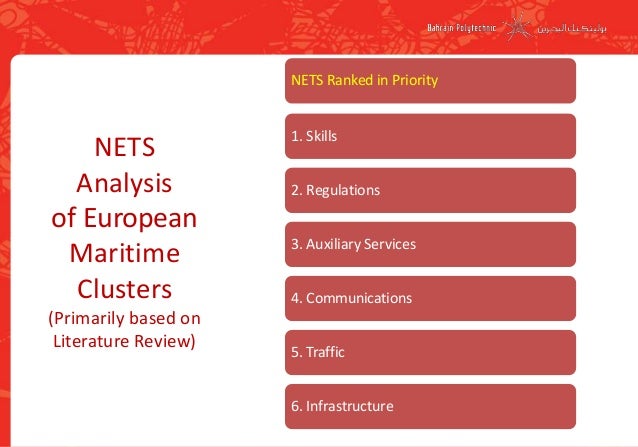 Bahrain Polytechnic بوليتكنك البحرين

NETS Analysis of European Maritime Clusters
(Primarily based on Literature Review)

NETS Ranked in Priority

1. Skills

2. Regulations

3. Auxiliary Services

4. Communications

5. Traffic

6. Infrastructure